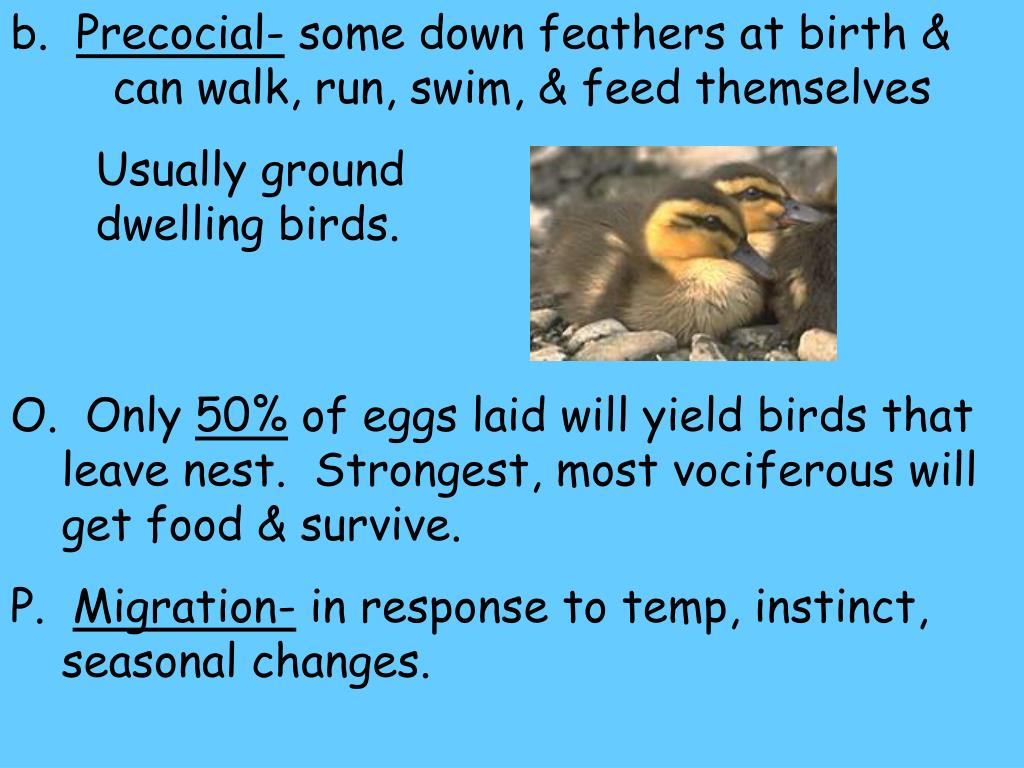 b. Precocial- some down feathers at birth & can walk, run, swim, & feed themselves

Usually ground dwelling birds.

O. Only 50% of eggs laid will yield birds that leave nest. Strongest, most vociferous will get food & survive.

P. Migration- in response to temp, instinct, seasonal changes.